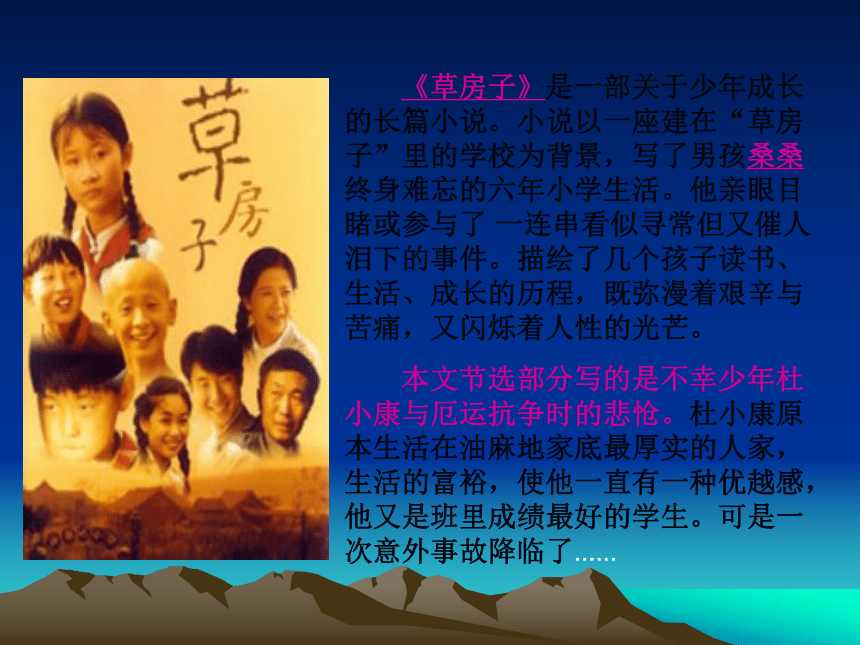 草房子

《草房子》是一部关于少年成长的长篇小说。小说以一座建在“草房子”里的学校为背景，写了男孩桑桑终身难忘的六年小学生活。他亲眼目睹或参与了 一连串看似寻常但又催人泪下的事件。描绘了几个孩子读书、生活、成长的历程，既弥漫着艰辛与苦痛，又闪烁着人性的光芒。

本文节选部分写的是不幸少年杜小康与厄运抗争时的悲怆。杜小康原本生活在油麻地家底最厚实的人家，生活的富裕，使他一直有一种优越感，他又是班里成绩最好的学生。可是一次意外事故降临了……